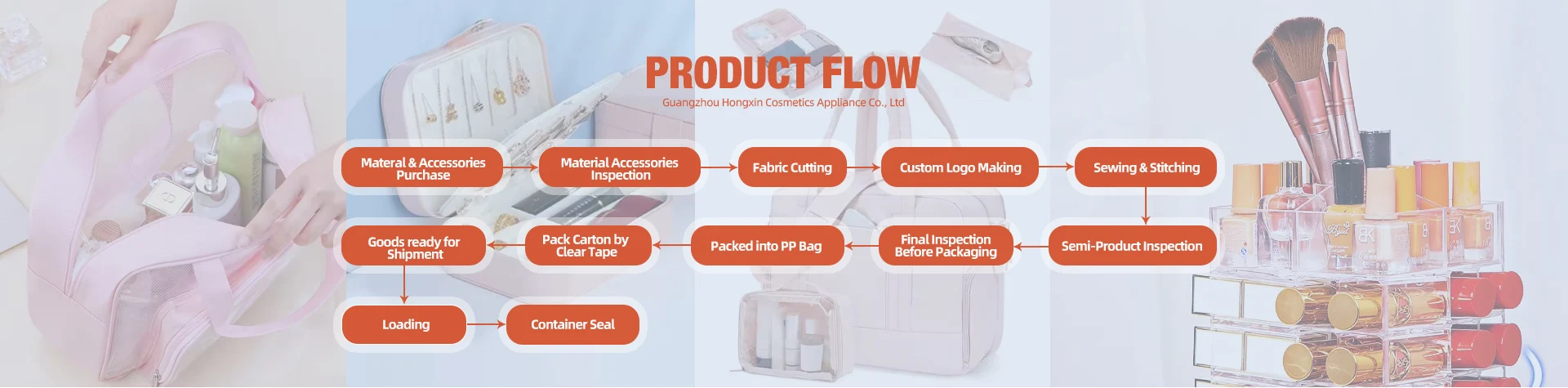 PRODUCT FLOW

Guangzhou Hongxin Cosmetics Appliance Co., Ltd

Materal & Accessories Purchase

Material Accessories Inspection

Fabric Cutting

Custom Logo Making

Sewing & Stitching

Semi-Product Inspection

Final Inspection Before Packaging

Packed into PP Bag

Pack Carton by Clear Tape

Goods ready for Shipment

Loading

Container Seal